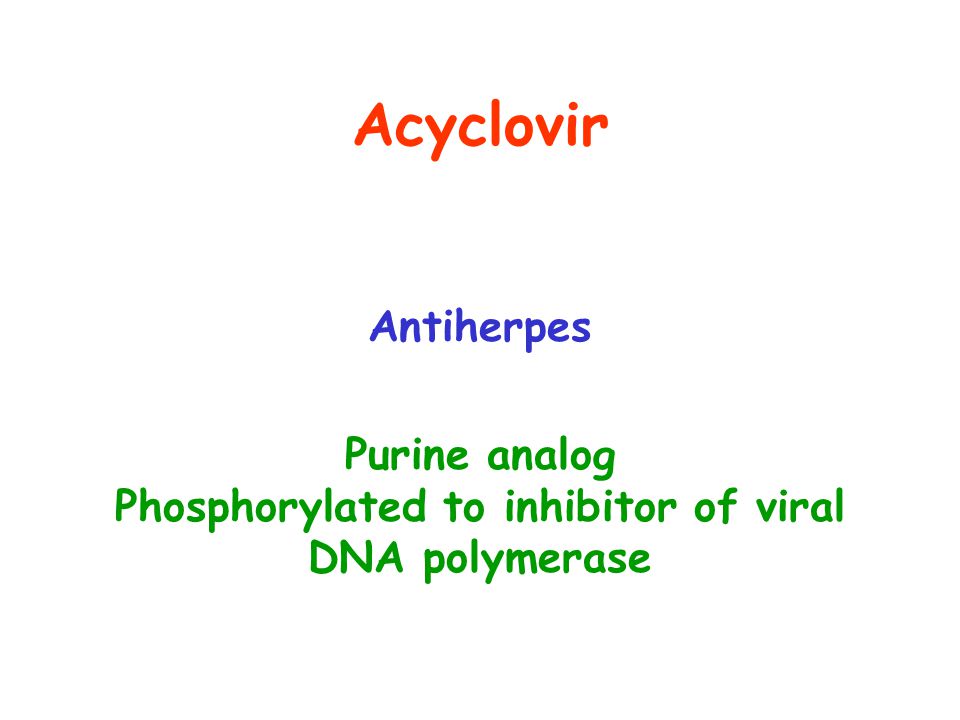 Acyclovir

Antiherpes

Purine analog
Phosphorylated to inhibitor of viral DNA polymerase